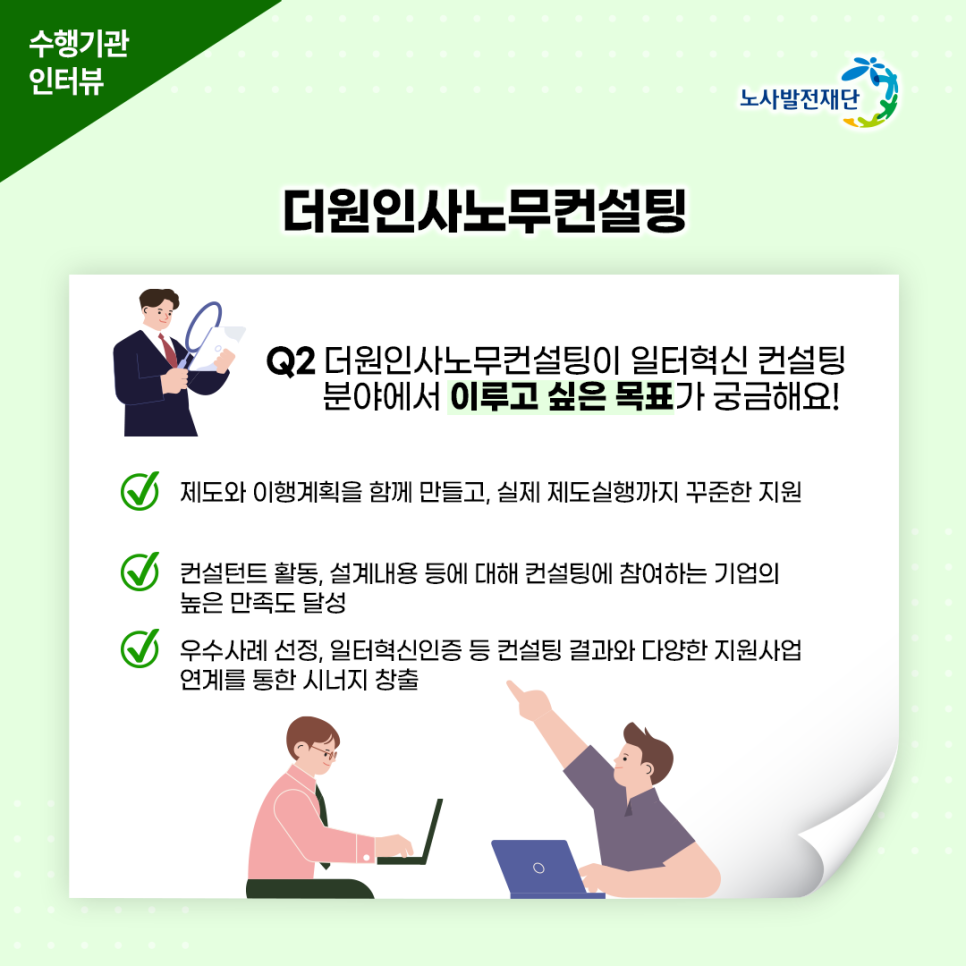 수행기관
인터뷰

노사발전재단

더원인사노무컨설팅

Q2 더원인사노무컨설팅이 일터혁신 컨설팅 분야에서 이루고 싶은 목표가 궁금해요!

제도와 이행계획을 함께 만들고, 실제 제도실행까지 꾸준한 지원

컨설턴트 활동, 설계내용 등에 대해 컨설팅에 참여하는 기업의 높은 만족도 달성

우수사례 선정, 일터혁신인증 등 컨설팅 결과와 다양한 지원사업 연계를 통한 시너지 창출